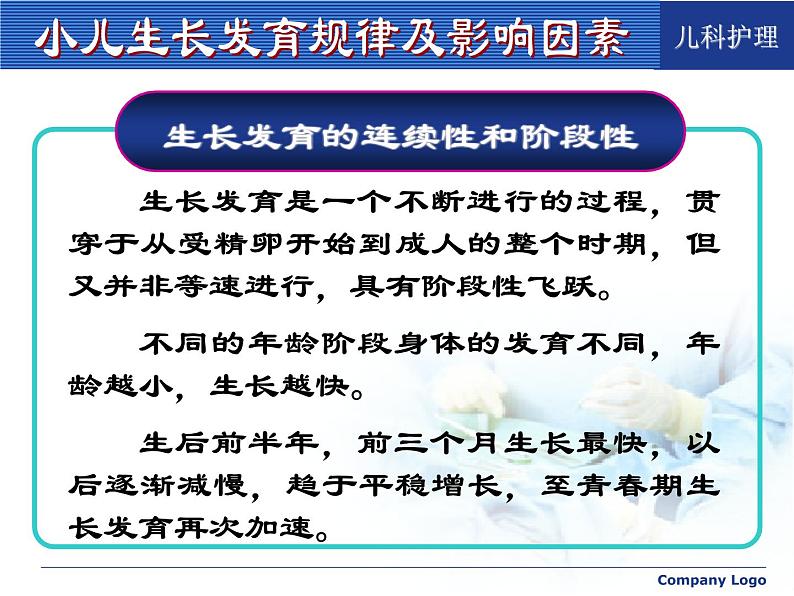 小儿生长发育规律及影响因素

儿科护理

生长发育的连续性和阶段性

生长发育是一个不断进行的过程，贯穿于从受精卵开始到成人的整个时期，但又并非等速进行，具有阶段性飞跃。

不同的年龄阶段身体的发育不同，年龄越小，生长越快。

生后前半年，前三个月生长最快，以后逐渐减慢，趋于平稳增长，至青春期生长发育再次加速。

Company Logo